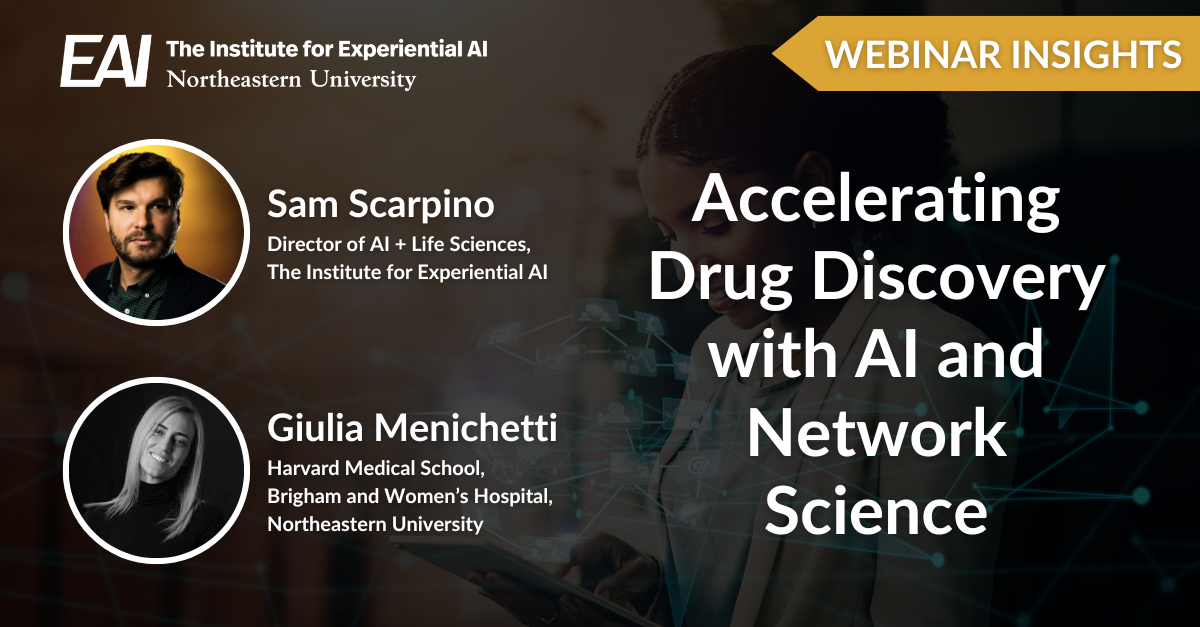 EAI The Institute for Experiential AI
Northeastern University

WEBINAR INSIGHTS

Sam Scarpino
Director of AI + Life Sciences, The Institute for Experiential AI

Giulia Menichetti
Harvard Medical School, Brigham and Women's Hospital, Northeastern University

Accelerating Drug Discovery with AI and Network Science